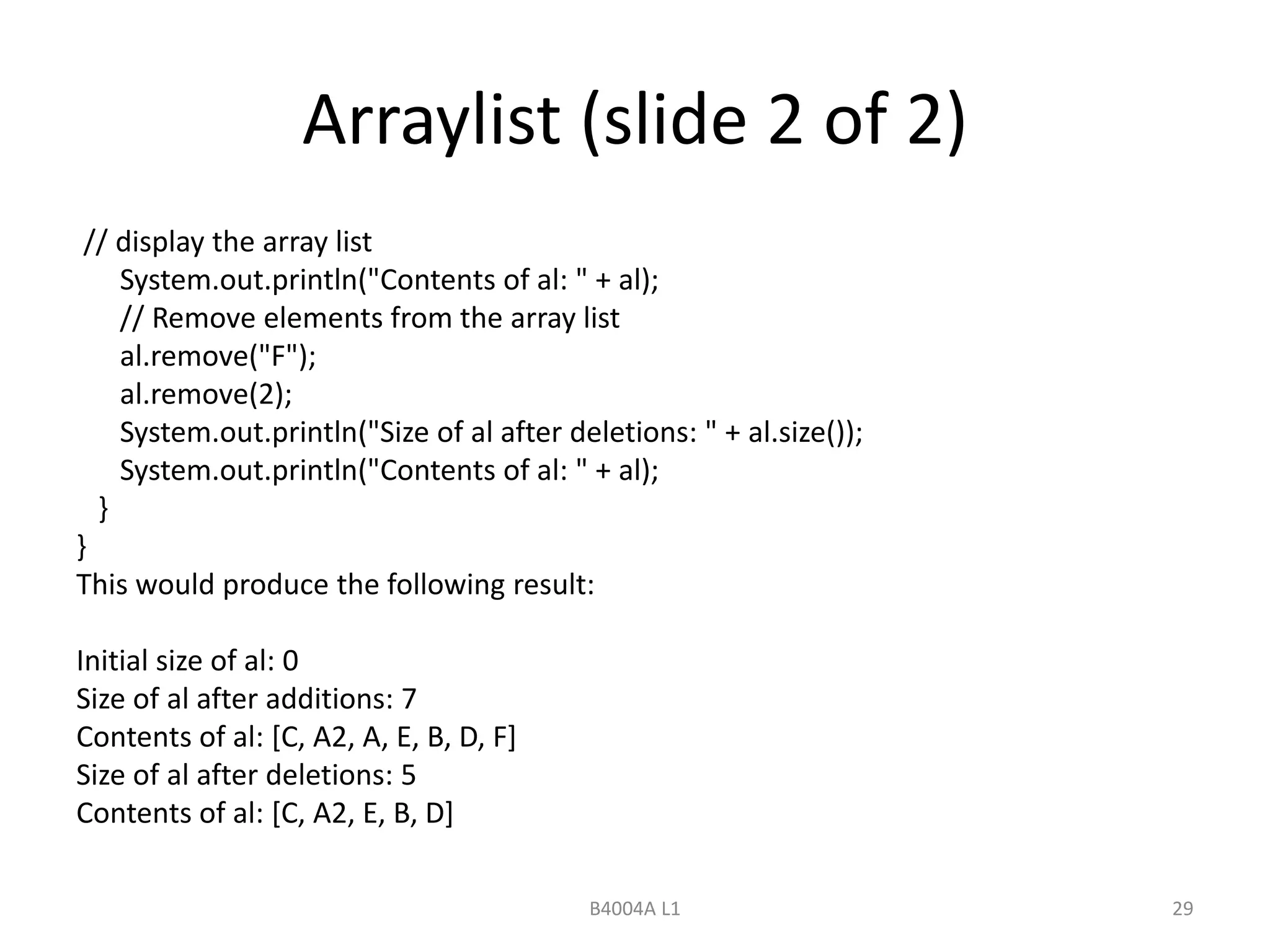 Arraylist (slide 2 of 2)

// display the array list
System.out.println("Contents of al: " + al);
// Remove elements from the array list
al.remove("F");
al.remove(2);
System.out.println("Size of al after deletions: " + al.size());
System.out.println("Contents of al: " + al);
}
}
This would produce the following result:

Initial size of al: 0
Size of al after additions: 7
Contents of al: [C, A2, A, E, B, D, F]
Size of al after deletions: 5
Contents of al: [C, A2, E, B, D]

B4004A L1

29